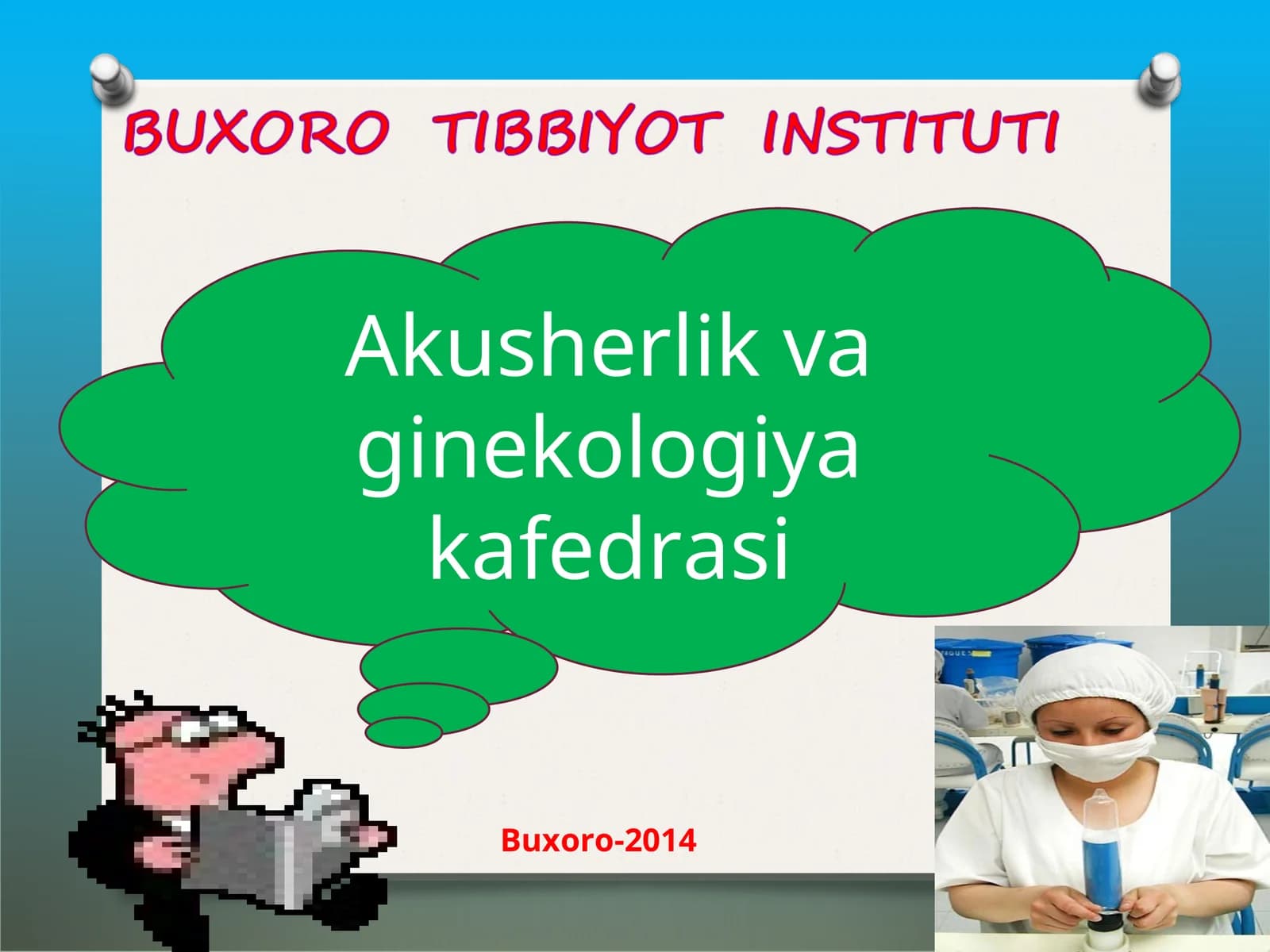 BUXORO TIBBIYOT INSTITUTI

Akusherlik va ginekologiya kafedrasi

Buxoro-2014